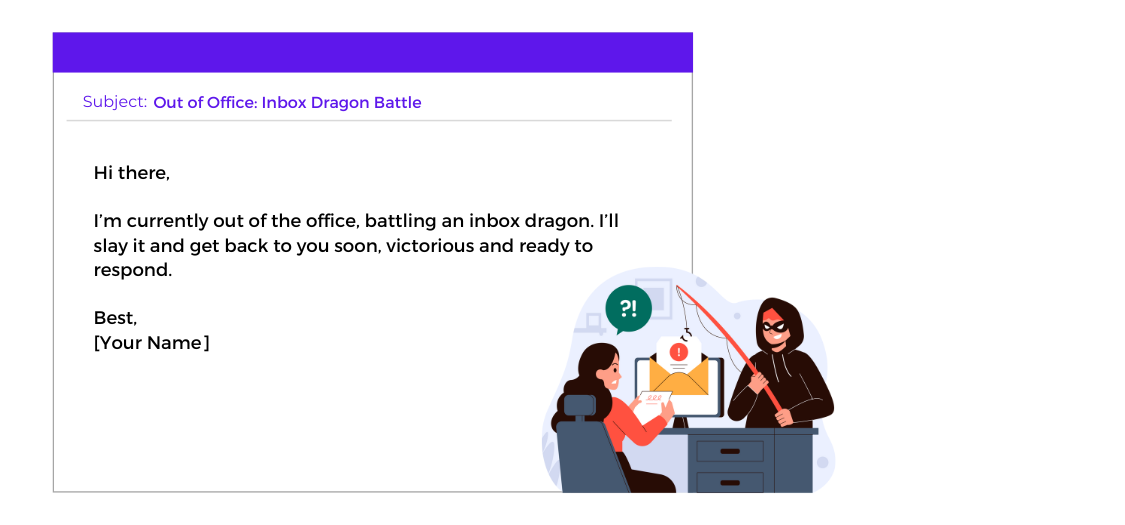 Subject: Out of Office: Inbox Dragon Battle

Hi there,

I'm currently out of the office, battling an inbox dragon. I'll slay it and get back to you soon, victorious and ready to respond.

Best,
[Your Name]

?!

!